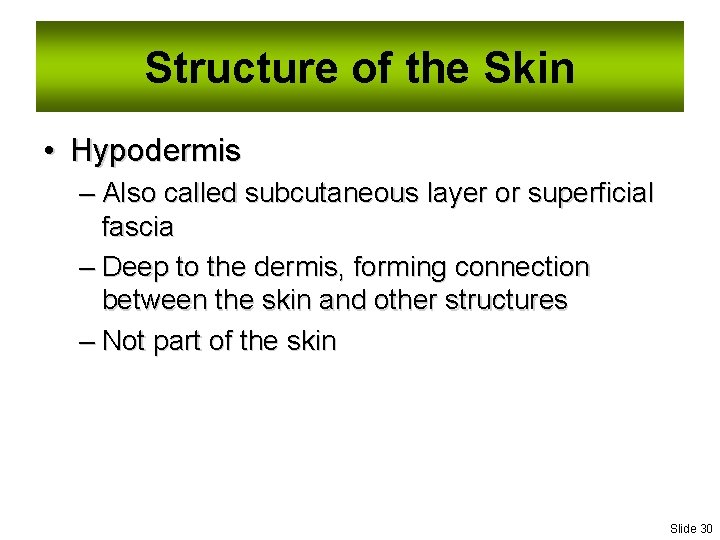 Structure of the Skin

• Hypodermis

– Also called subcutaneous layer or superficial fascia

– Deep to the dermis, forming connection between the skin and other structures

– Not part of the skin

Slide 30